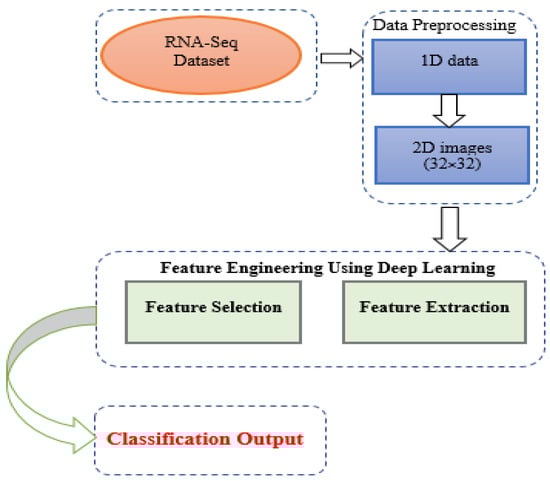 RNA-Seq Dataset

Data Preprocessing

1D data

2D images (32×32)

Feature Engineering Using Deep Learning

Feature Selection

Feature Extraction

Classification Output